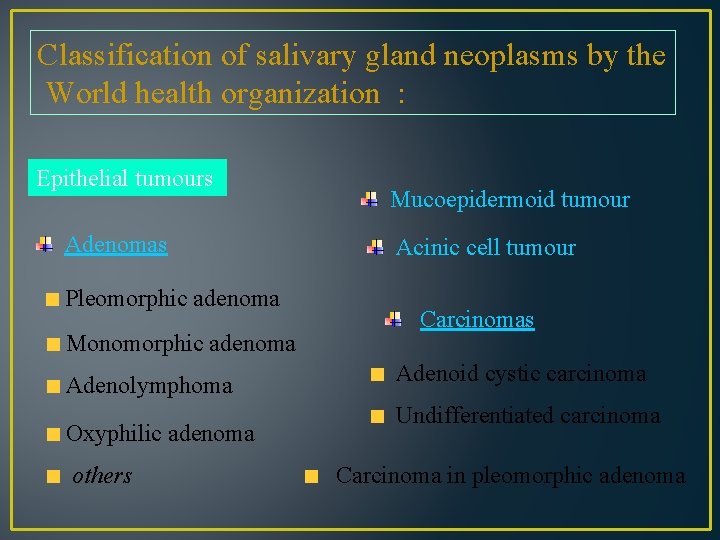 Classification of salivary gland neoplasms by the World health organization :

Epithelial tumours

Adenomas

Pleomorphic adenoma

Monomorphic adenoma

Adenolymphoma

Oxyphilic adenoma

others

Mucoepidermoid tumour

Acinic cell tumour

Carcinomas

Adenoid cystic carcinoma

Undifferentiated carcinoma

Carcinoma in pleomorphic adenoma